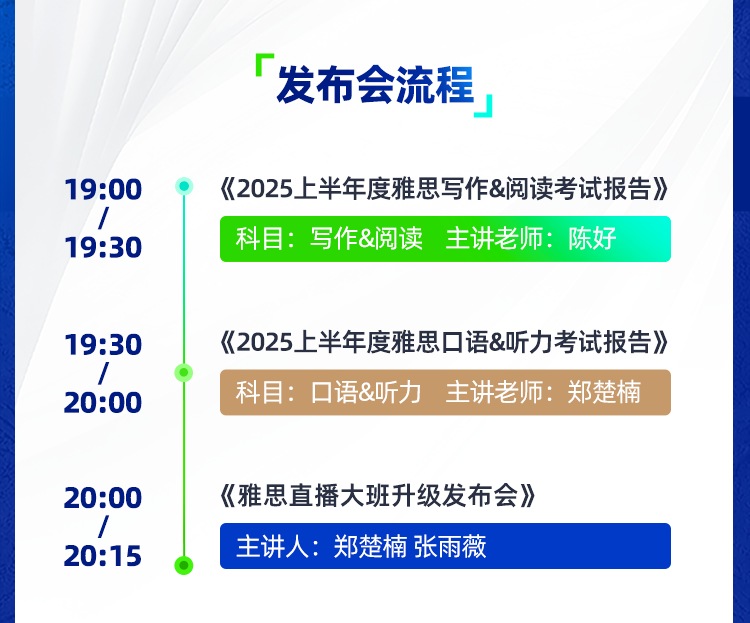 「发布会流程」

19:00
/
19:30

《2025上半年度雅思写作&阅读考试报告》

科目：写作&阅读　主讲老师：陈好

19:30
/
20:00

《2025上半年度雅思口语&听力考试报告》

科目：口语&听力　主讲老师：郑楚楠

20:00
/
20:15

《雅思直播大班升级发布会》

主讲人：郑楚楠 张雨薇